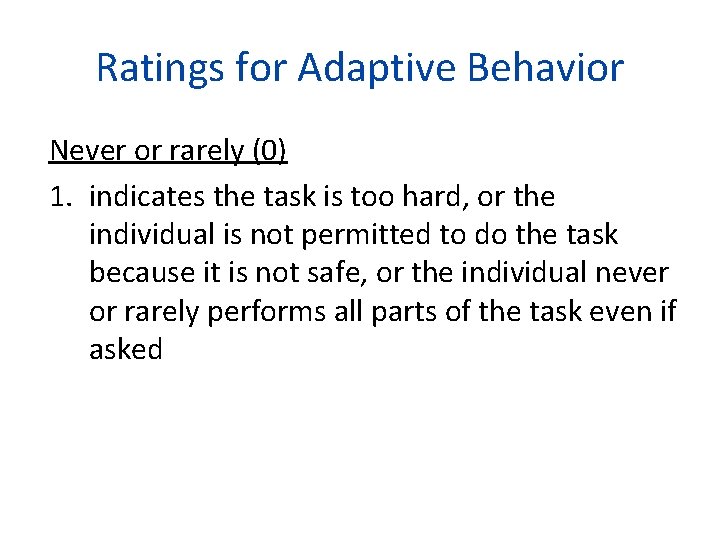 Ratings for Adaptive Behavior

Never or rarely (0)

1. indicates the task is too hard, or the individual is not permitted to do the task because it is not safe, or the individual never or rarely performs all parts of the task even if asked